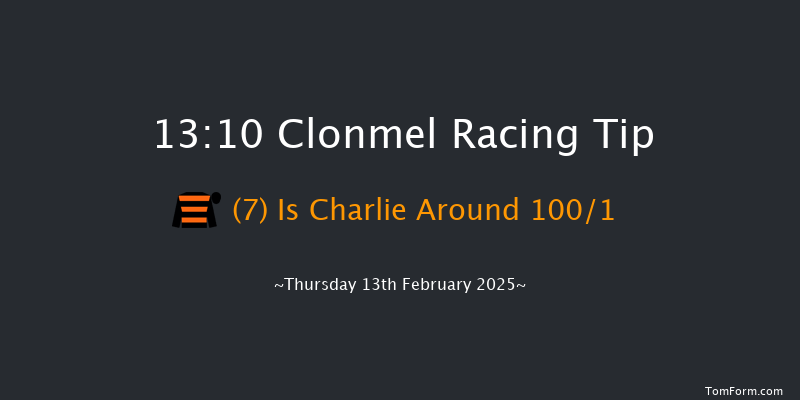 13:10 Clonmel Racing Tip

(7) Is Charlie Around 100/1

~Thursday 13th February 2025~

TomForm.com